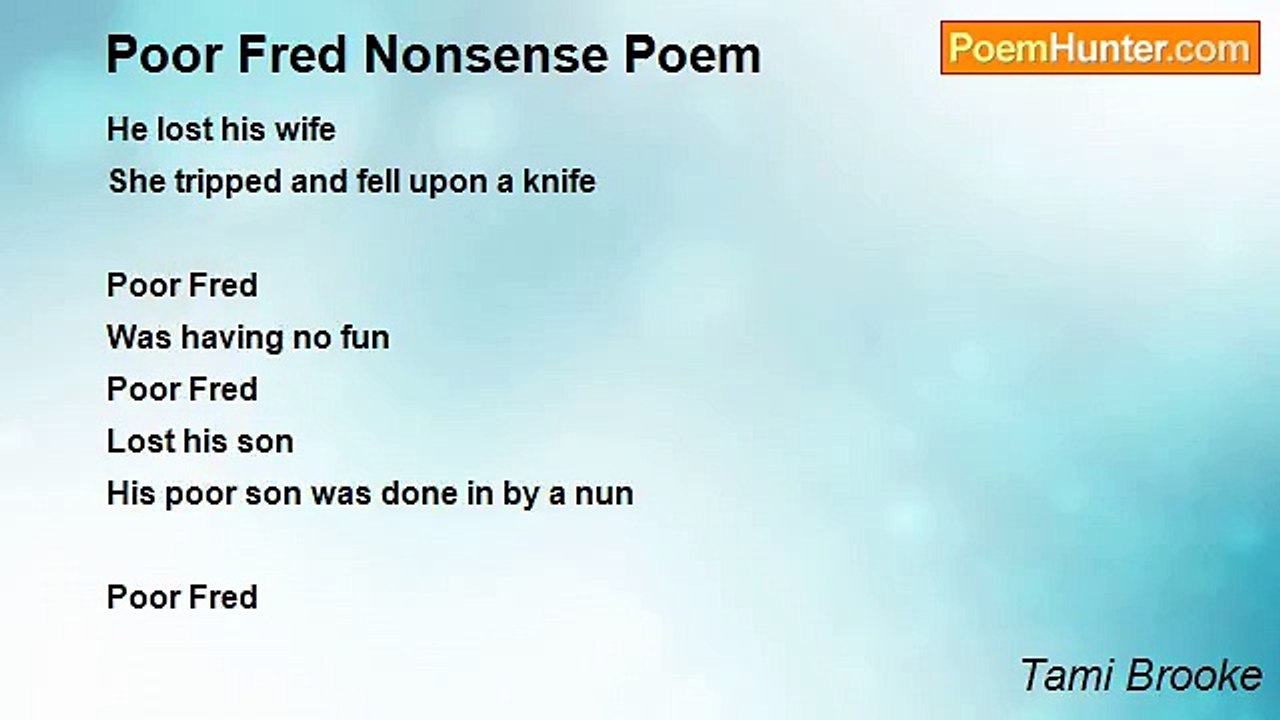 Poor Fred Nonsense Poem

PoemHunter.com

He lost his wife
She tripped and fell upon a knife

Poor Fred
Was having no fun
Poor Fred
Lost his son
His poor son was done in by a nun

Poor Fred

Tami Brooke